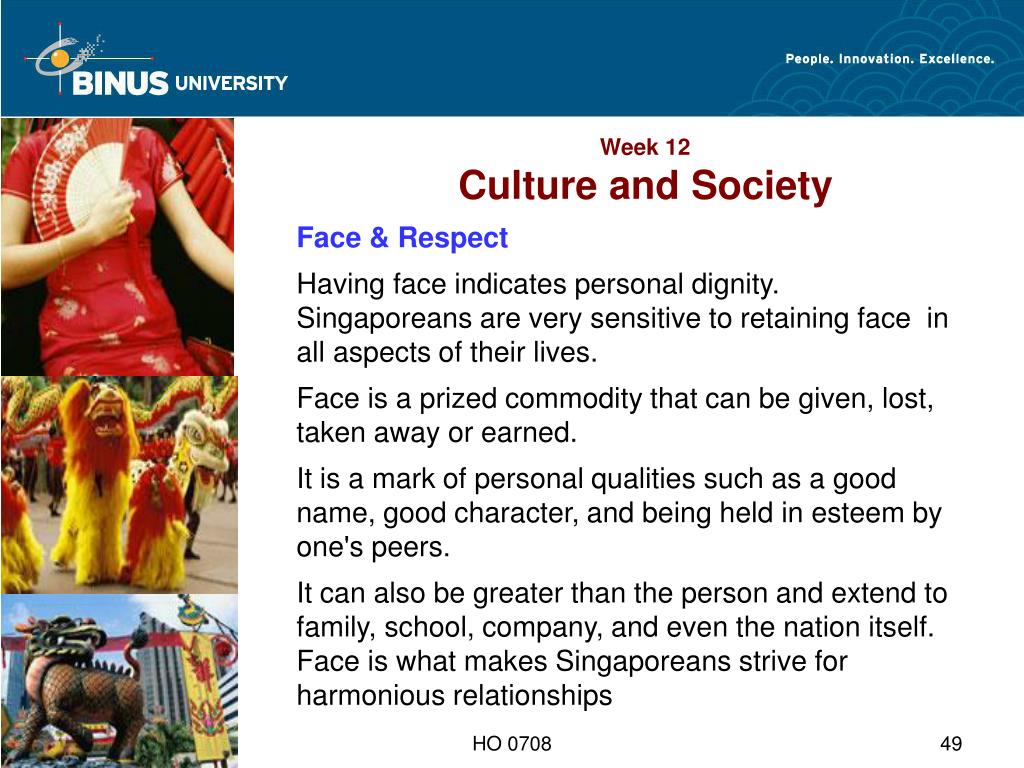 BINUS UNIVERSITY

People. Innovation. Excellence.

Week 12
Culture and Society

Face & Respect

Having face indicates personal dignity. Singaporeans are very sensitive to retaining face in all aspects of their lives.

Face is a prized commodity that can be given, lost, taken away or earned.

It is a mark of personal qualities such as a good name, good character, and being held in esteem by one's peers.

It can also be greater than the person and extend to family, school, company, and even the nation itself. Face is what makes Singaporeans strive for harmonious relationships

HO 0708

49